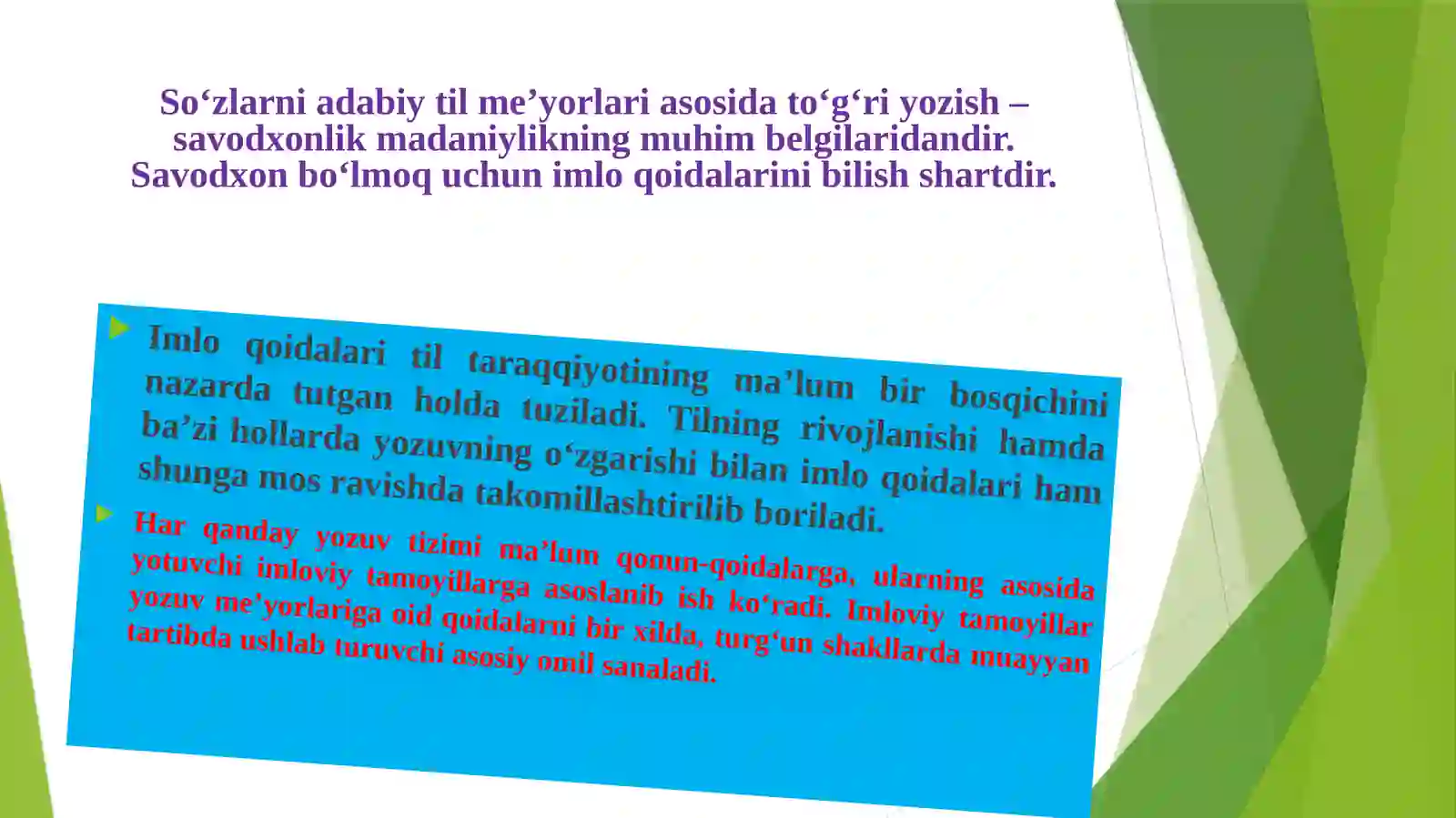 So‘zlarni adabiy til me’yorlari asosida to‘g‘ri yozish – savodxonlik madaniylikning muhim belgilaridandir. Savodxon bo‘lmoq uchun imlo qoidalarini bilish shartdir.

Imlo qoidalari til taraqqiyotining ma’lum bir bosqichini nazarda tutgan holda tuziladi. Tilning rivojlanishi hamda ba’zi hollarda yozuvning o‘zgarishi bilan imlo qoidalari ham shunga mos ravishda takomillashtirilib boriladi.

Har qanday yozuv tizimi ma’lum qonun-qoidalarga, ularning asosida yotuvchi imloviy tamoyillarga asoslanib ish ko‘radi. Imloviy tamoyillar yozuv me’yorlariga oid qoidalarni bir xilda, turg‘un shakllarda muayyan tartibda ushlab turuvchi asosiy omil sanaladi.